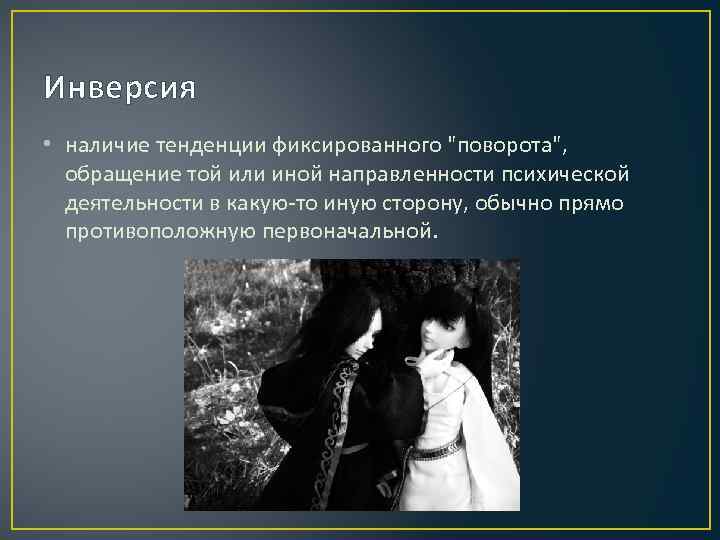 Инверсия

• наличие тенденции фиксированного "поворота", обращение той или иной направленности психической деятельности в какую-то иную сторону, обычно прямо противоположную первоначальной.